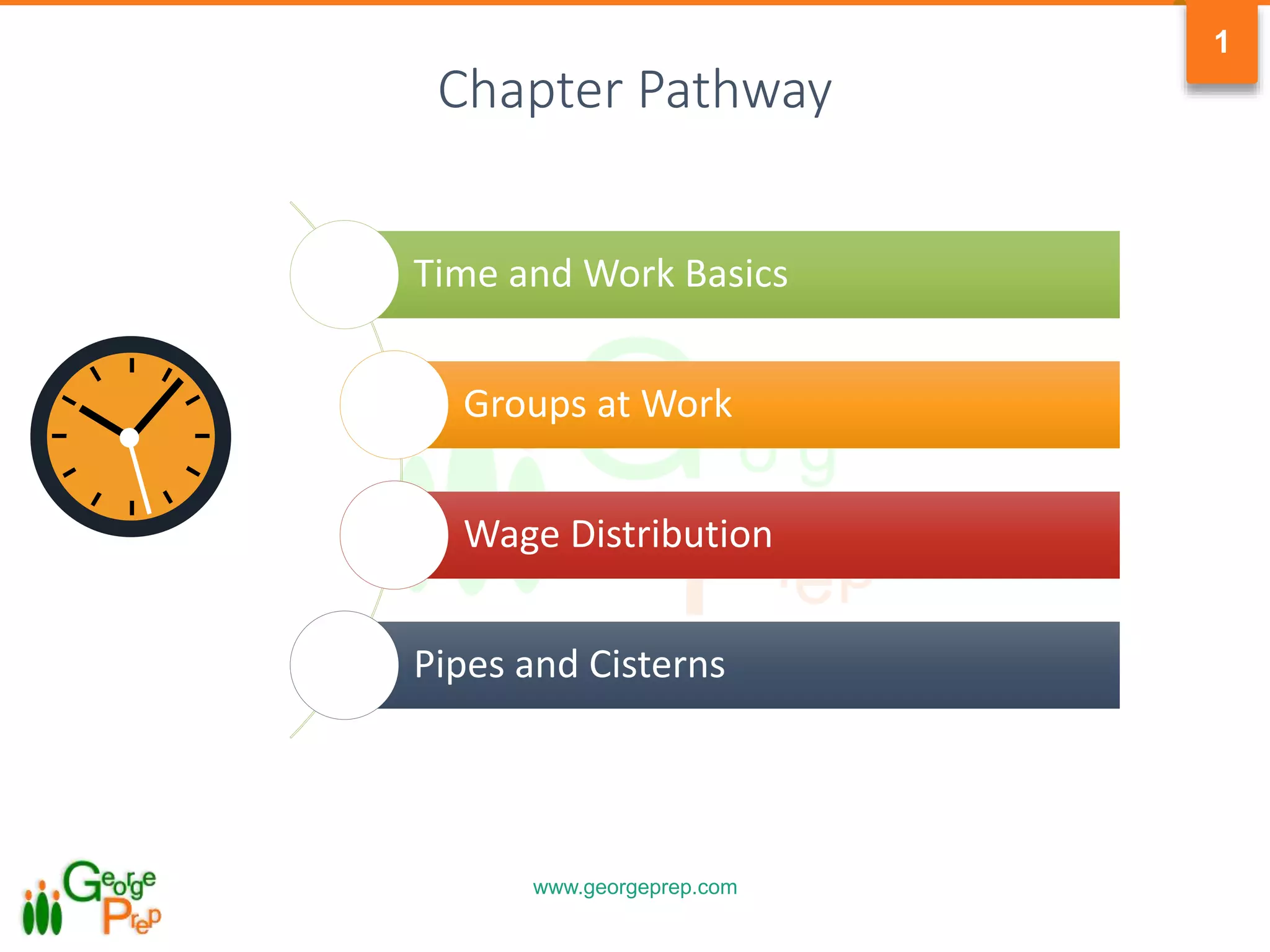 1

Chapter Pathway

Time and Work Basics

Groups at Work

Wage Distribution

Pipes and Cisterns

George Prep

www.georgeprep.com